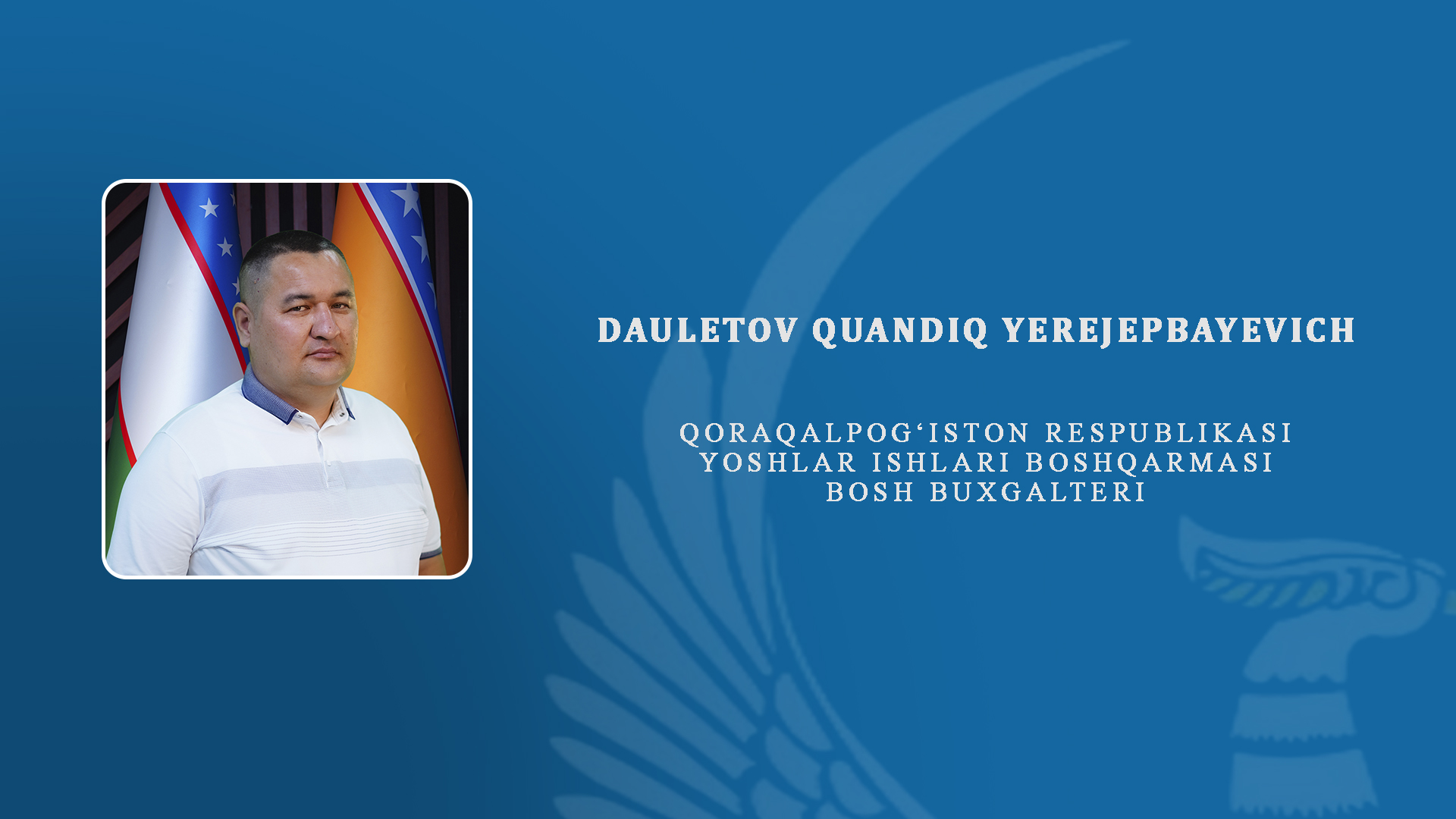 DAULETOV QUANDIQ YEREJEPBAYEVICH

QORAQALPOG‘ISTON RESPUBLIKASI
YOSHLAR ISHLARI BOSHQARMASI
BOSH BUXGALTERI